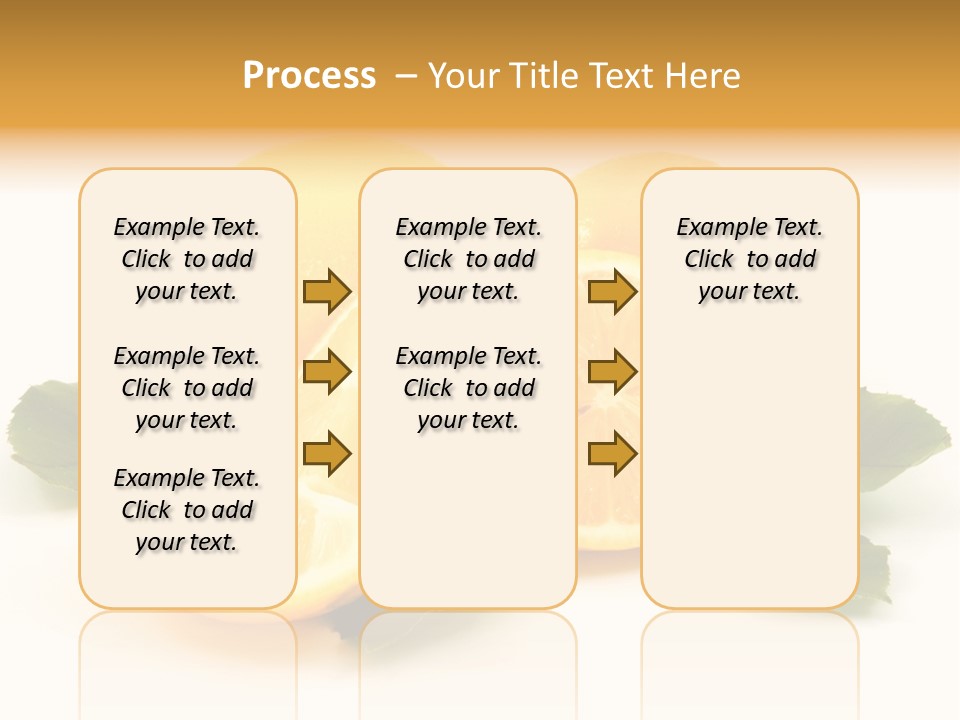 Process – Your Title Text Here

Example Text. Click to add your text.

Example Text. Click to add your text.

Example Text. Click to add your text.

Example Text. Click to add your text.

Example Text. Click to add your text.

Example Text. Click to add your text.